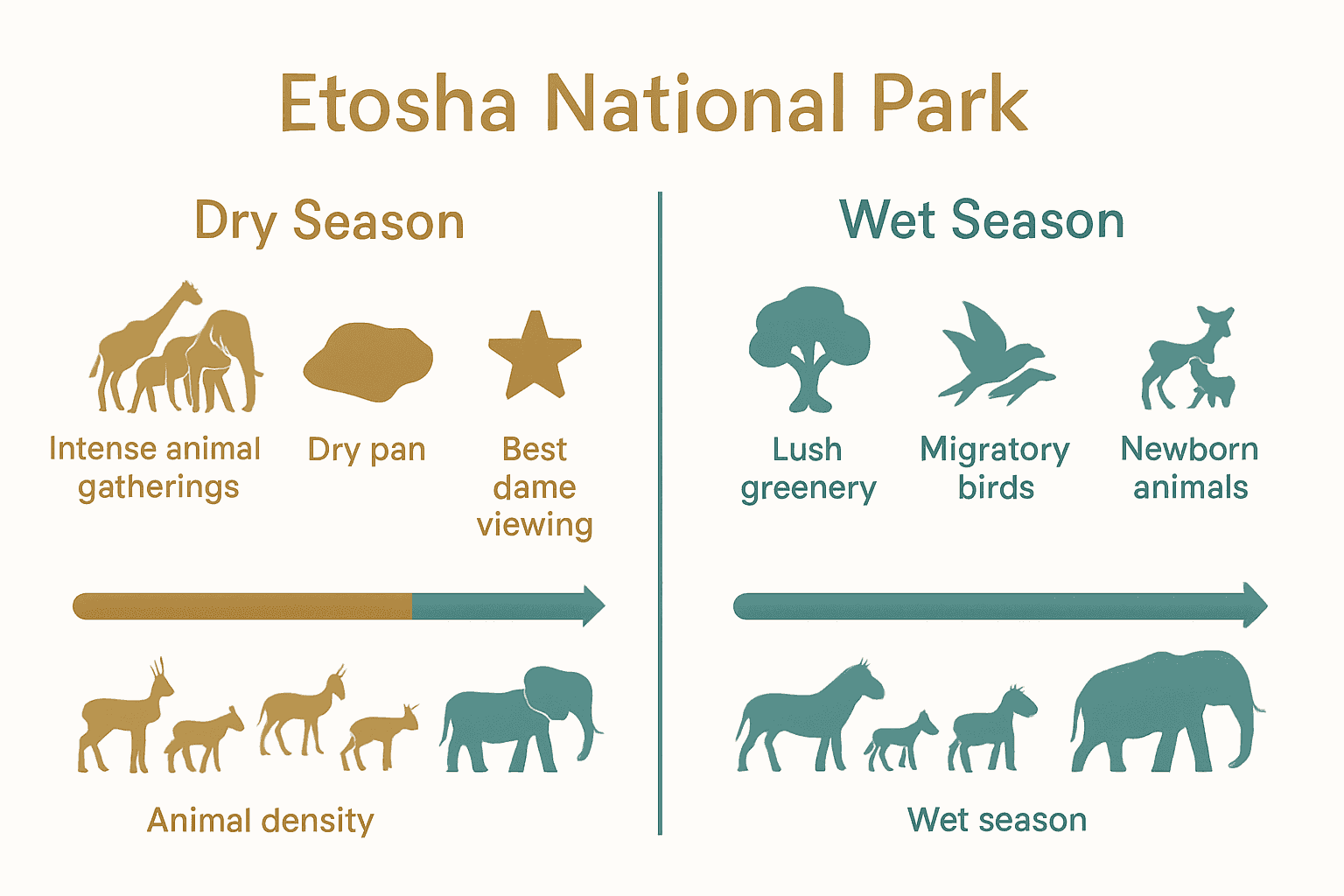 Etosha National Park

Dry Season

Intense animal gatherings

Dry pan

Best dame viewing

Animal density

Wet Season

Lush greenery

Migratory birds

Newborn animals

Wet season